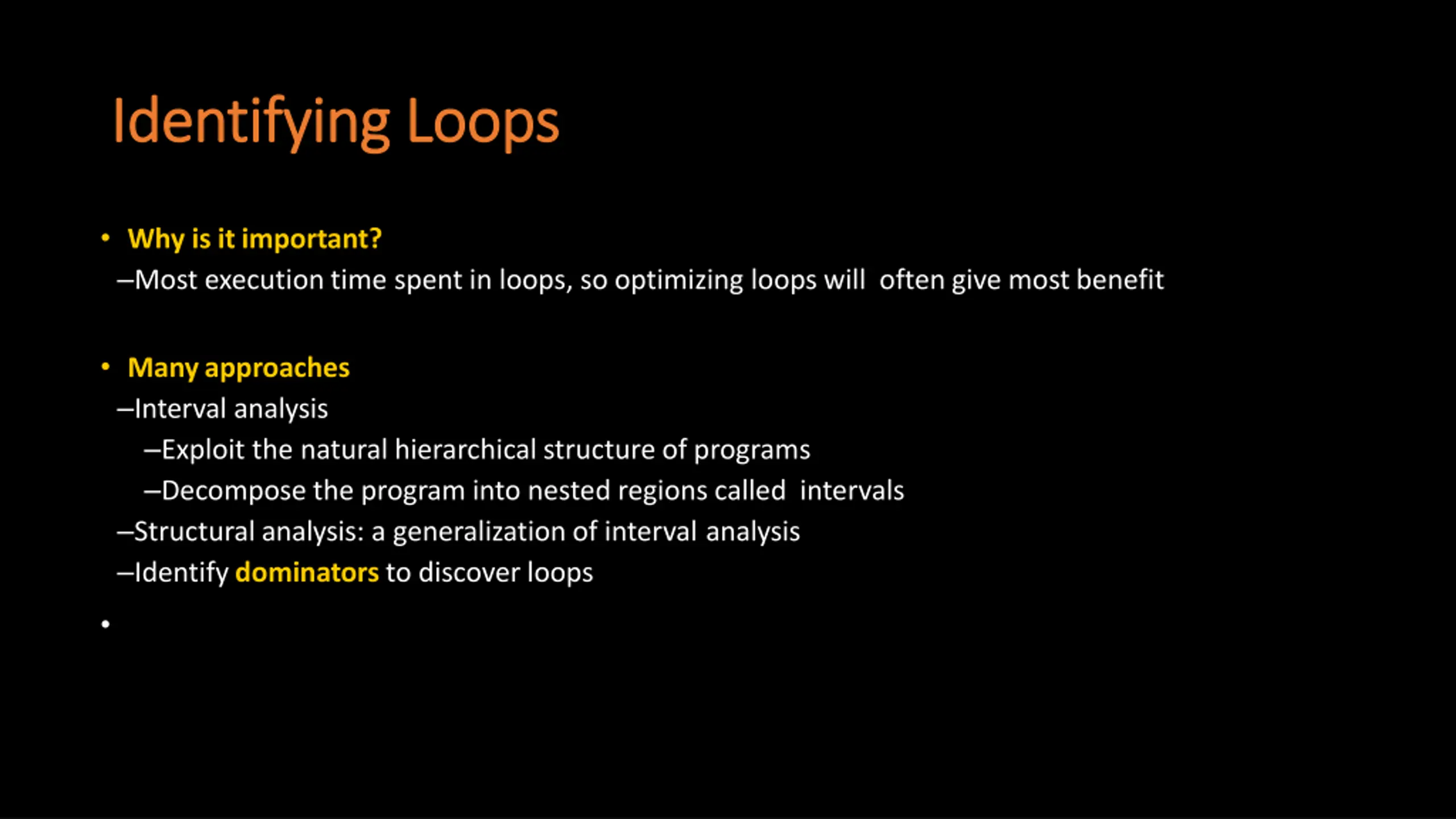 Identifying Loops

• Why is it important?
–Most execution time spent in loops, so optimizing loops will often give most benefit

• Many approaches
–Interval analysis
–Exploit the natural hierarchical structure of programs
–Decompose the program into nested regions called intervals
–Structural analysis: a generalization of interval analysis
–Identify dominators to discover loops

•